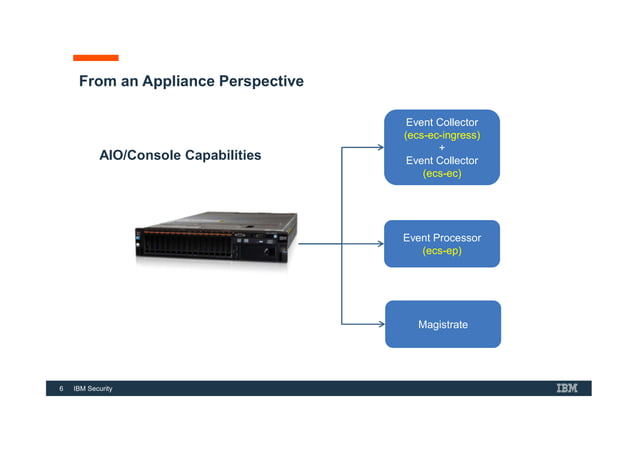 From an Appliance Perspective

AIO/Console Capabilities

Event Collector
(ecs-ec-ingress)
+
Event Collector
(ecs-ec)

Event Processor
(ecs-ep)

Magistrate

6 IBM Security

IBM